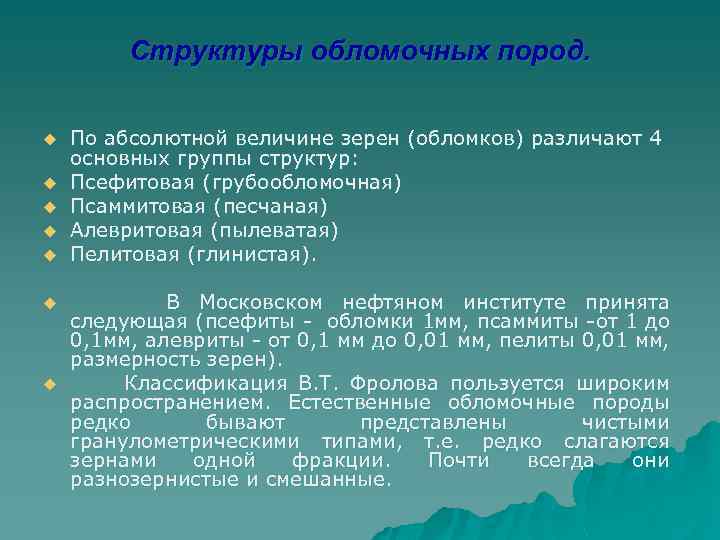 Структуры обломочных пород.

По абсолютной величине зерен (обломков) различают 4 основных группы структур:

Псефитовая (грубообломочная)

Псаммитовая (песчаная)

Алевритовая (пылеватая)

Пелитовая (глинистая).

В Московском нефтяном институте принята следующая (псефиты - обломки 1мм, псаммиты -от 1 до 0,1мм, алевриты - от 0,1 мм до 0,01 мм, пелиты 0,01 мм, размерность зерен).

Классификация В.Т. Фролова пользуется широким распространением. Естественные обломочные породы редко бывают представлены чистыми гранулометрическими типами, т.е. редко слагаются зернами одной фракции. Почти всегда они разнозернистые и смешанные.